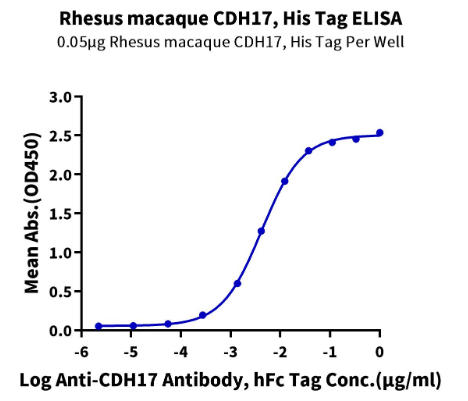 Rhesus macaque CDH17, His Tag ELISA
0.05μg Rhesus macaque CDH17, His Tag Per Well

Mean Abs.(OD450)

3.0
2.5
2.0
1.5
1.0
0.5
0.0

-6
-5
-4
-3
-2
-1
0

Log Anti-CDH17 Antibody, hFc Tag Conc.(μg/ml)